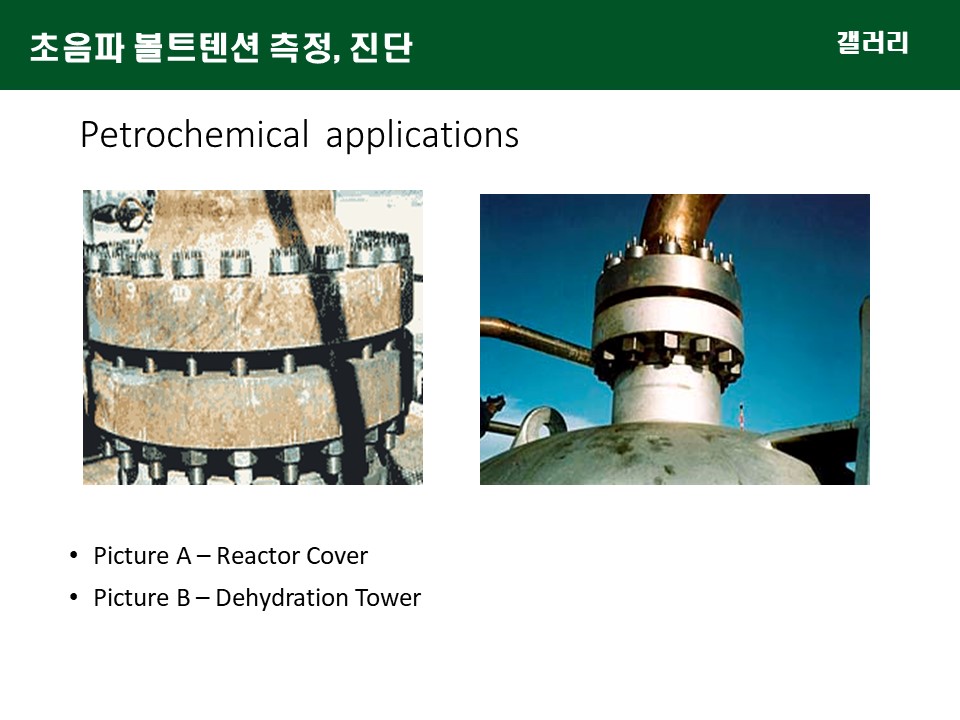 초음파 볼트텐션 측정, 진단

갤러리

Petrochemical applications

• Picture A – Reactor Cover
• Picture B – Dehydration Tower